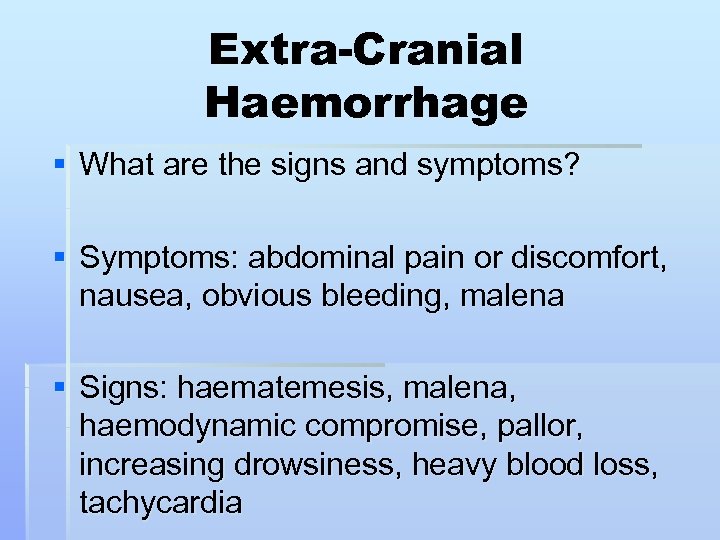 Extra-Cranial Haemorrhage

▪ What are the signs and symptoms?

▪ Symptoms: abdominal pain or discomfort, nausea, obvious bleeding, malena

▪ Signs: haematemesis, malena, haemodynamic compromise, pallor, increasing drowsiness, heavy blood loss, tachycardia